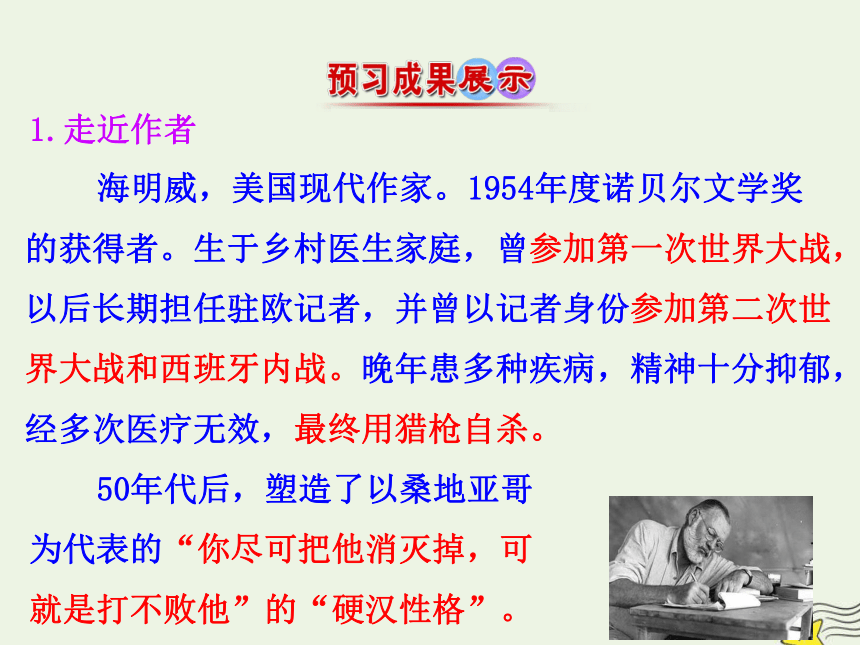 预习成果展示

1.走近作者

海明威，美国现代作家。1954年度诺贝尔文学奖的获得者。生于乡村医生家庭，曾参加第一次世界大战，以后长期担任驻欧记者，并曾以记者身份参加第二次世界大战和西班牙内战。晚年患多种疾病，精神十分抑郁，经多次医疗无效，最终用猎枪自杀。

50年代后，塑造了以桑地亚哥为代表的“你尽可把他消灭掉，可就是打不败他”的“硬汉性格”。